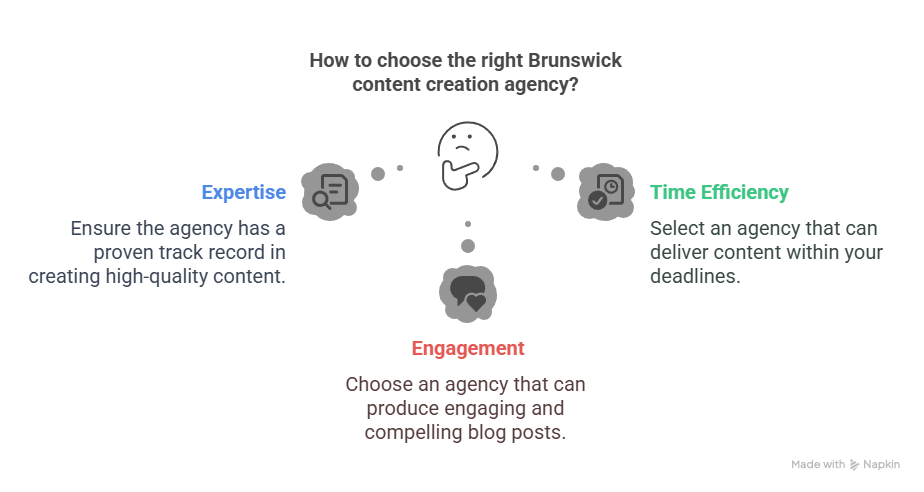 How to choose the right Brunswick content creation agency?

Expertise

Ensure the agency has a proven track record in creating high-quality content.

Time Efficiency

Select an agency that can deliver content within your deadlines.

Engagement

Choose an agency that can produce engaging and compelling blog posts.

Made with Napkin